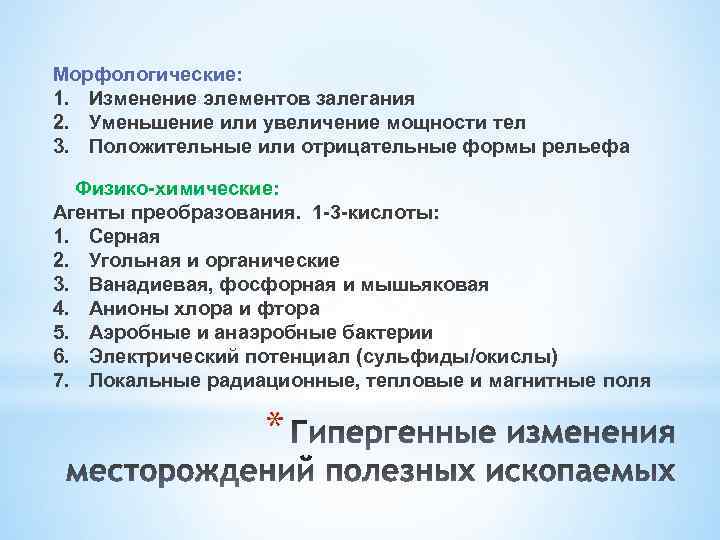 Морфологические:
1. Изменение элементов залегания
2. Уменьшение или увеличение мощности тел
3. Положительные или отрицательные формы рельефа

Физико-химические:
Агенты преобразования. 1-3-кислоты:
1. Серная
2. Угольная и органические
3. Ванадиевая, фосфорная и мышьяковая
4. Анионы хлора и фтора
5. Аэробные и анаэробные бактерии
6. Электрический потенциал (сульфиды/окислы)
7. Локальные радиационные, тепловые и магнитные поля

* Гипергенные изменения месторождений полезных ископаемых